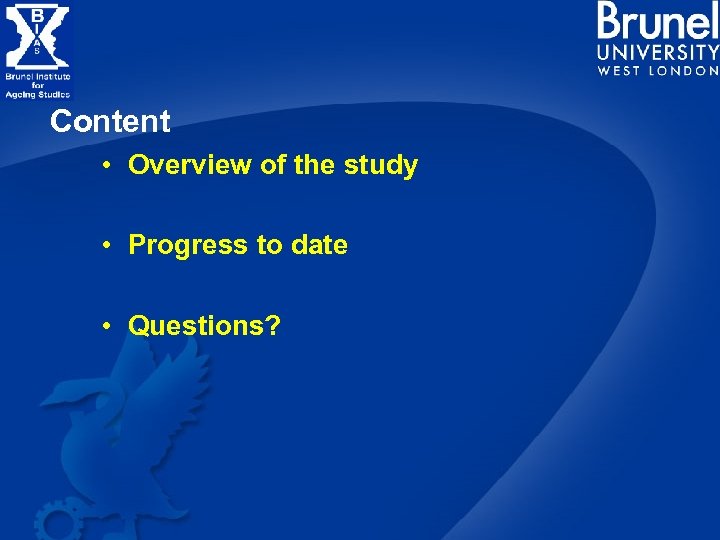 B I A S

Brunel Institute for Ageing Studies

Brunel UNIVERSITY WEST LONDON

Content

• Overview of the study

• Progress to date

• Questions?